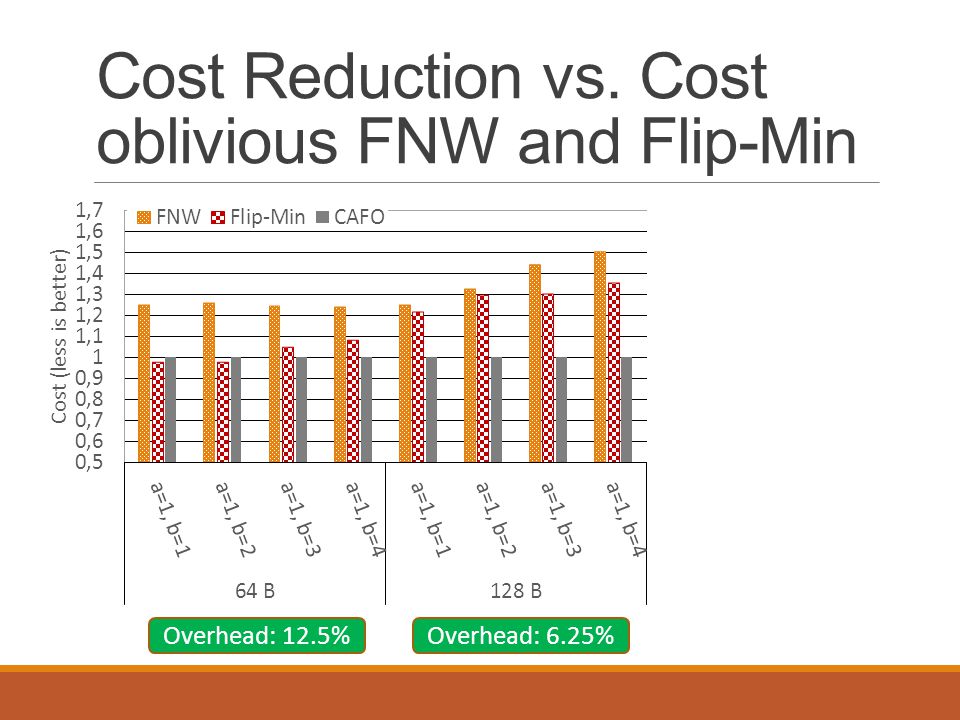 Cost Reduction vs. Cost oblivious FNW and Flip-Min

FNW Flip-Min CAFO

Cost (less is better)

1,7
1,6
1,5
1,4
1,3
1,2
1,1
1
0,9
0,8
0,7
0,6
0,5

a=1, b=1
a=1, b=2
a=1, b=3
a=1, b=4
a=1, b=1
a=1, b=2
a=1, b=3
a=1, b=4

64 B
128 B

Overhead: 12.5%
Overhead: 6.25%